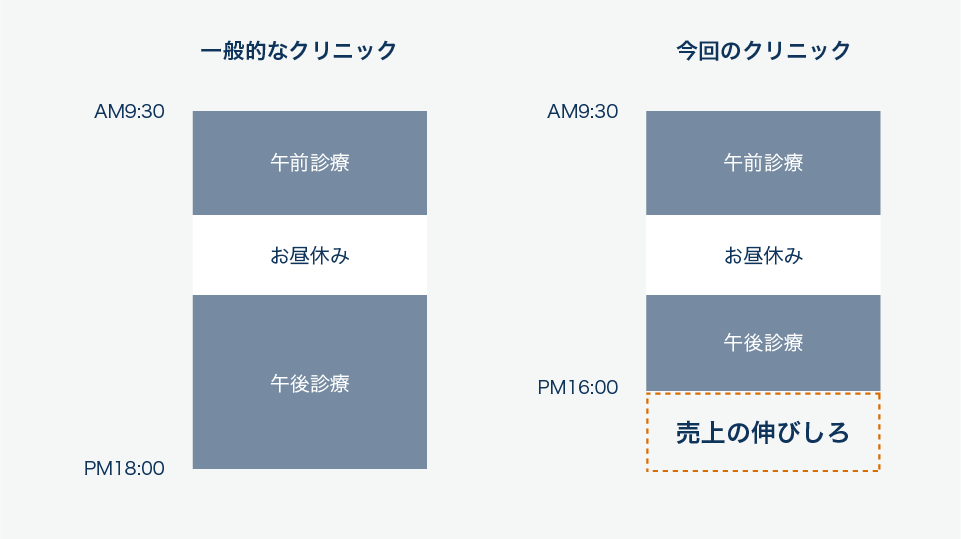 一般的なクリニック

AM9:30

午前診療

お昼休み

午後診療

PM18:00

今回のクリニック

AM9:30

午前診療

お昼休み

午後診療

PM16:00

売上の伸びしろ